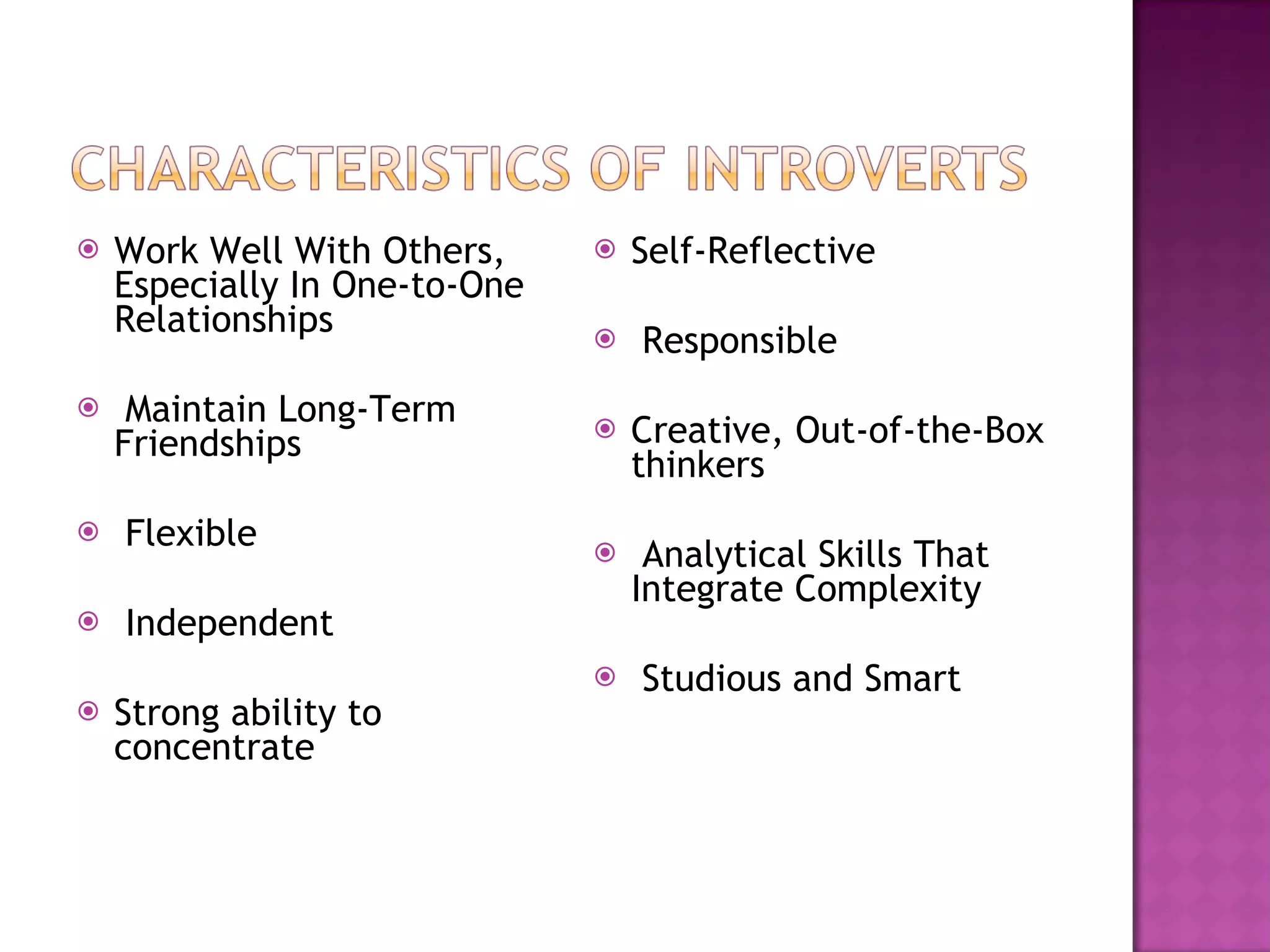 CHARACTERISTICS OF INTROVERTS

Work Well With Others, Especially In One-to-One Relationships

Maintain Long-Term Friendships

Flexible

Independent

Strong ability to concentrate

Self-Reflective

Responsible

Creative, Out-of-the-Box thinkers

Analytical Skills That Integrate Complexity

Studious and Smart